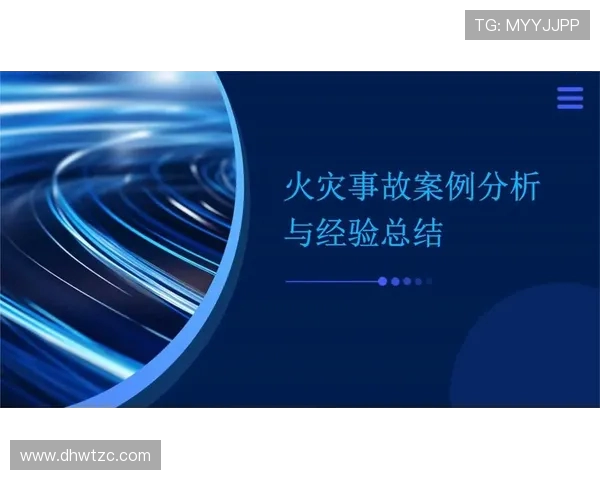 TG: MYYJJPP

火灾事故案例分析与经验总结

www.dhwtzc.com